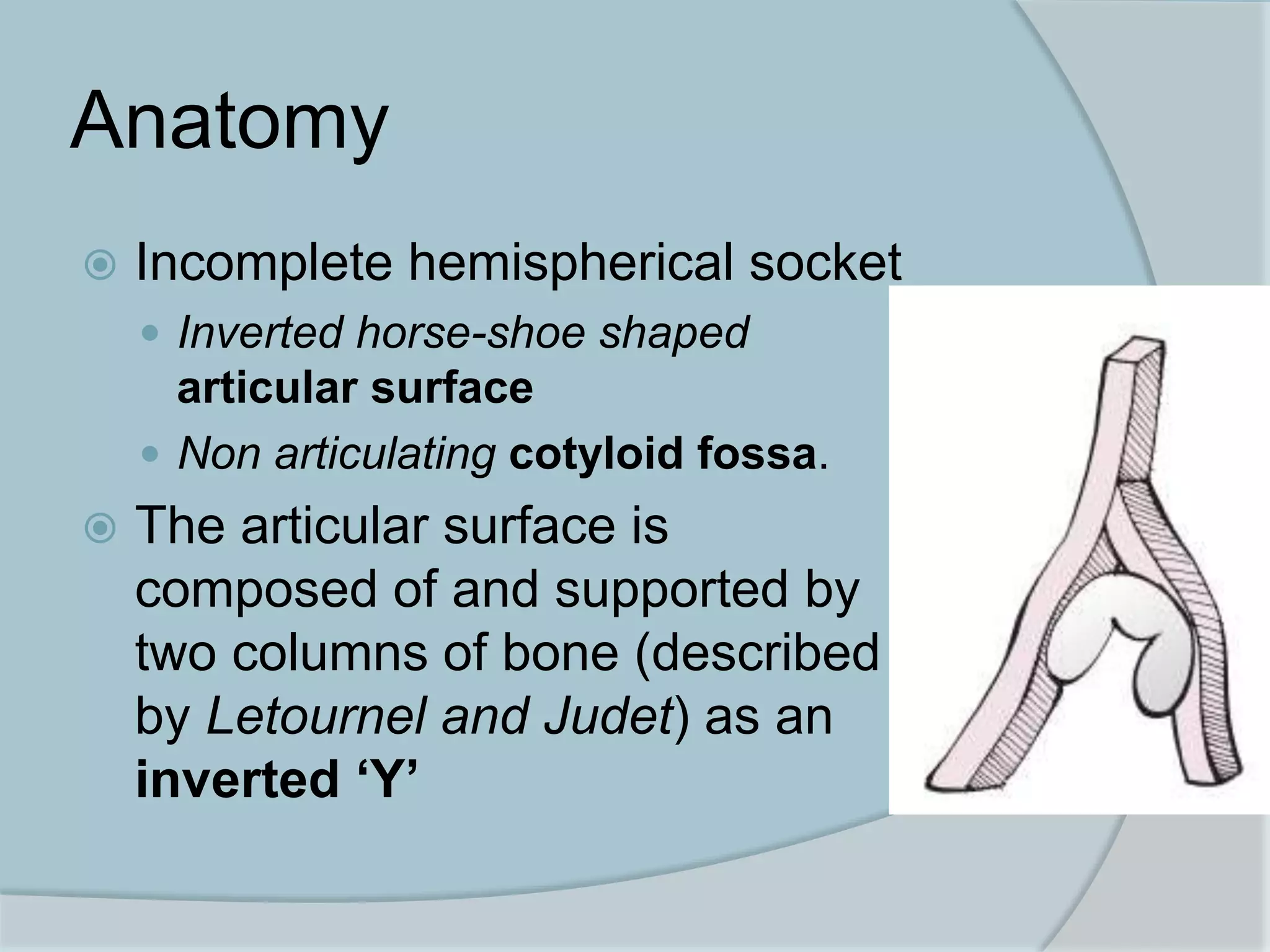 Anatomy

Incomplete hemispherical socket

Inverted horse-shoe shaped articular surface

Non articulating cotyloid fossa.

The articular surface is composed of and supported by two columns of bone (described by Letournel and Judet) as an inverted ‘Y’